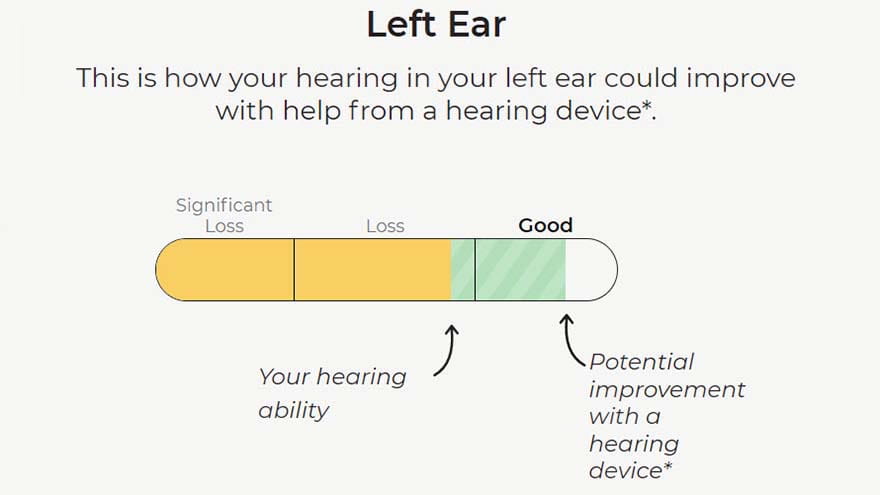 Left Ear

This is how your hearing in your left ear could improve with help from a hearing device*.

Significant Loss

Loss

Good

Your hearing ability

Potential improvement with a hearing device*